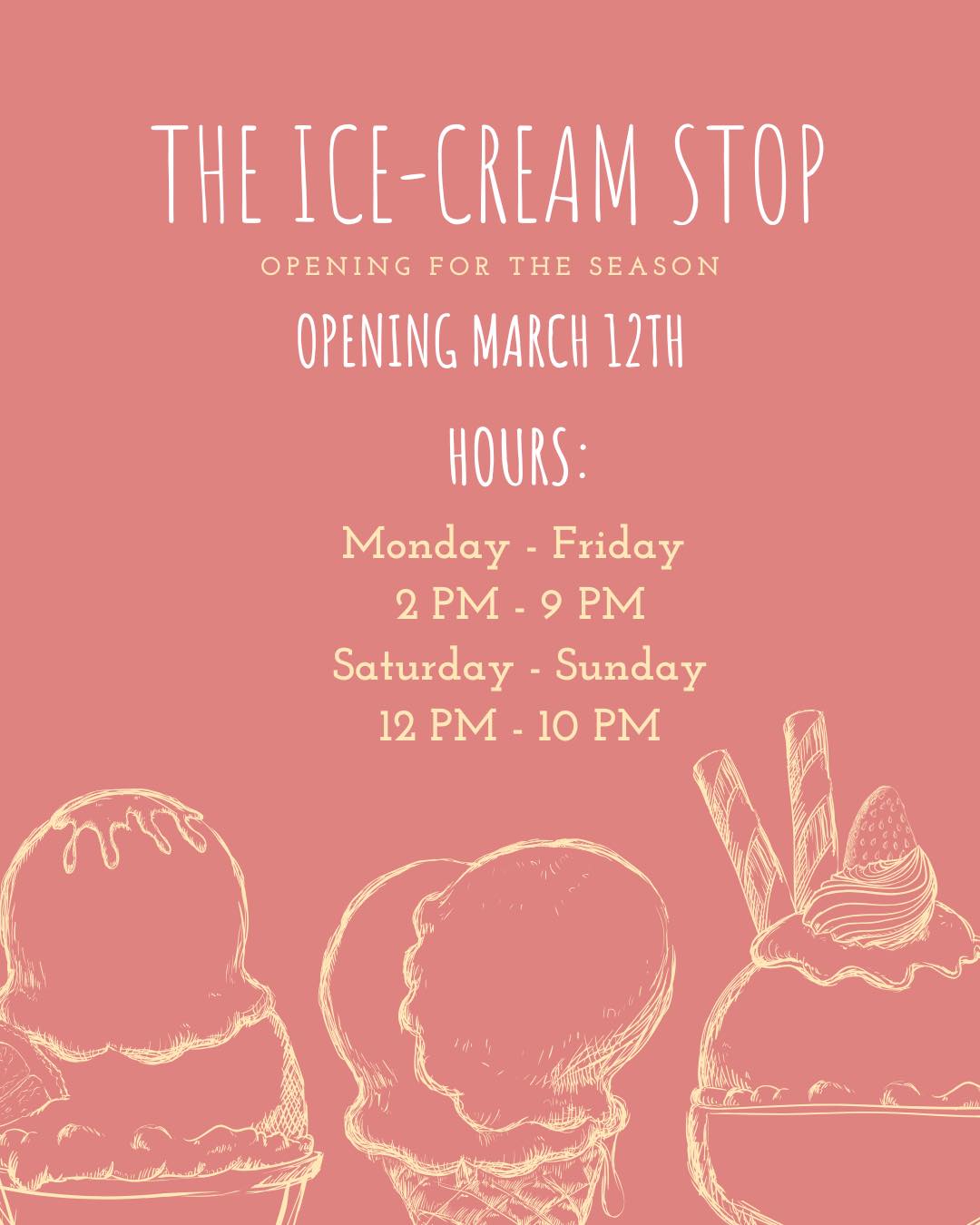 THE ICE-CREAM STOP

OPENING FOR THE SEASON

OPENING MARCH 12TH

HOURS:

Monday - Friday
2 PM - 9 PM
Saturday - Sunday
12 PM - 10 PM